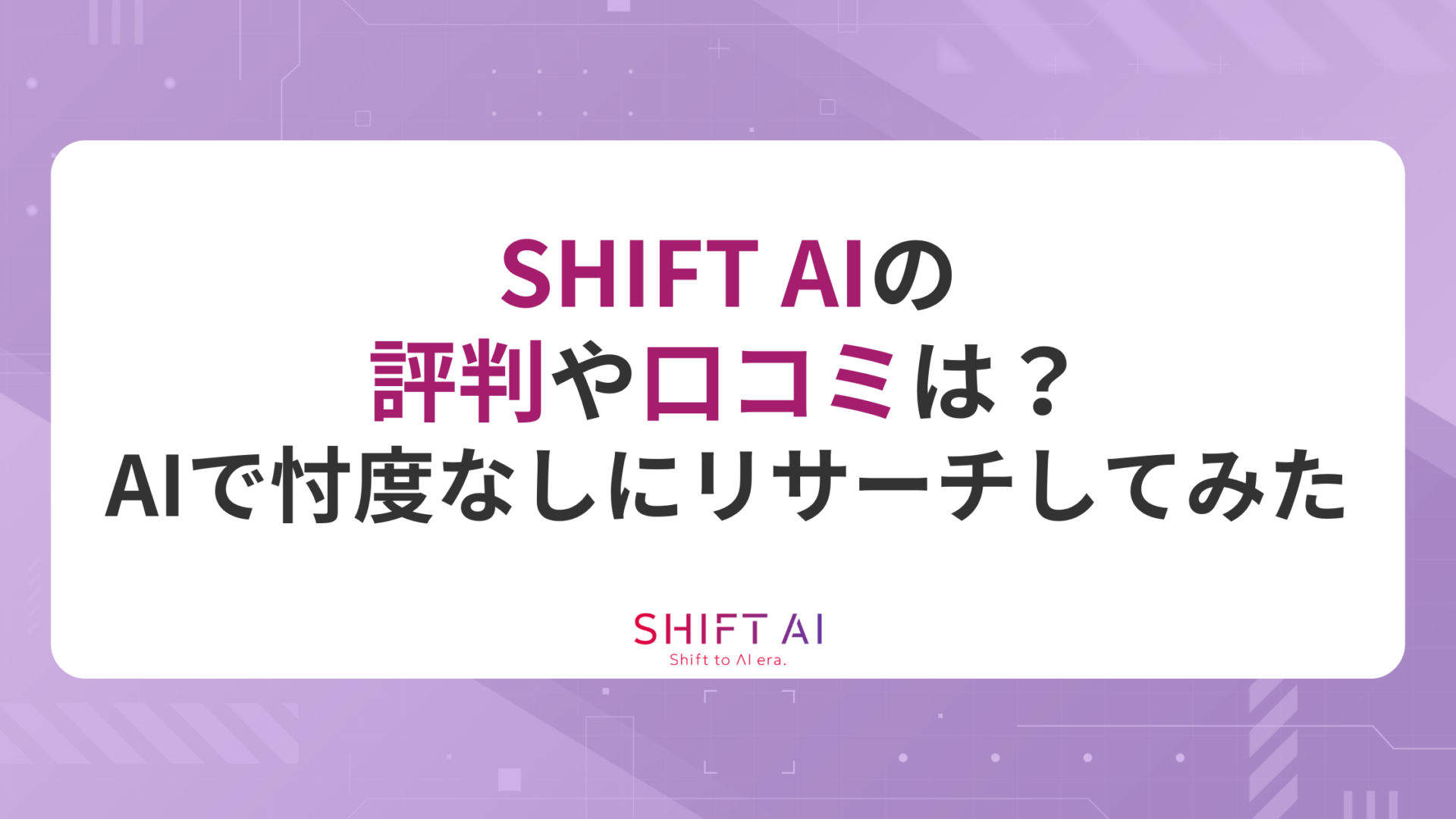 SHIFT AIの
評判や口コミは？
AIで忖度なしにリサーチしてみた

SHIFT AI
Shift to AI era.